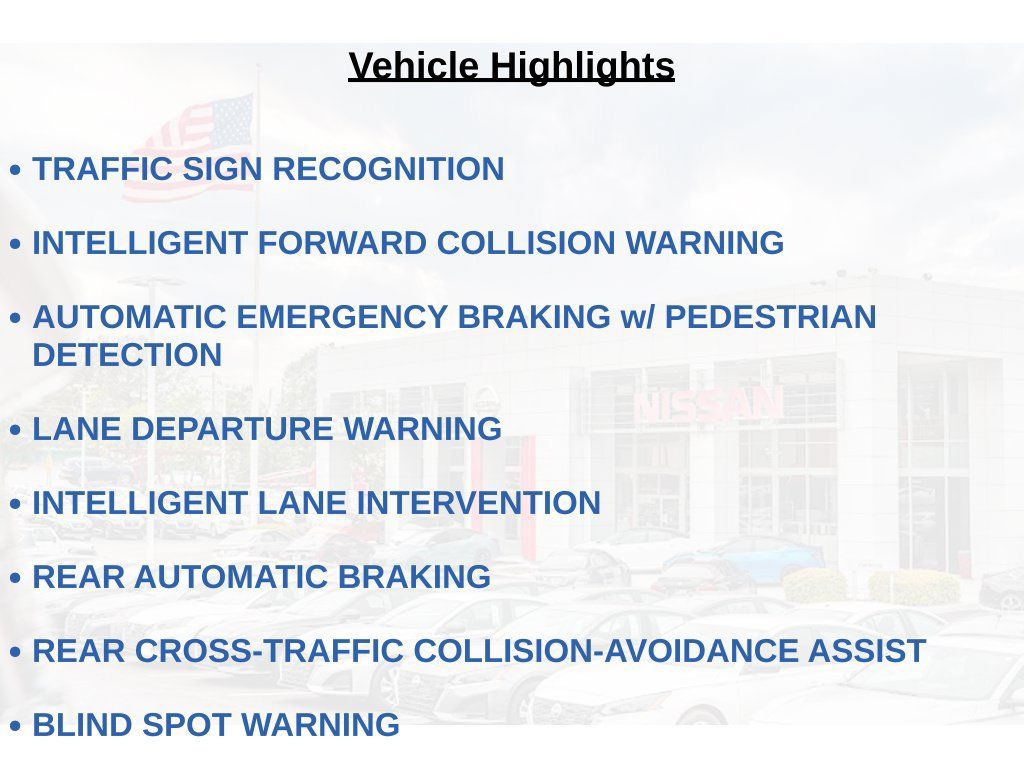 Vehicle Highlights

• TRAFFIC SIGN RECOGNITION

• INTELLIGENT FORWARD COLLISION WARNING

• AUTOMATIC EMERGENCY BRAKING w/ PEDESTRIAN DETECTION

• LANE DEPARTURE WARNING

• INTELLIGENT LANE INTERVENTION

• REAR AUTOMATIC BRAKING

• REAR CROSS-TRAFFIC COLLISION-AVOIDANCE ASSIST

• BLIND SPOT WARNING

NISSAN